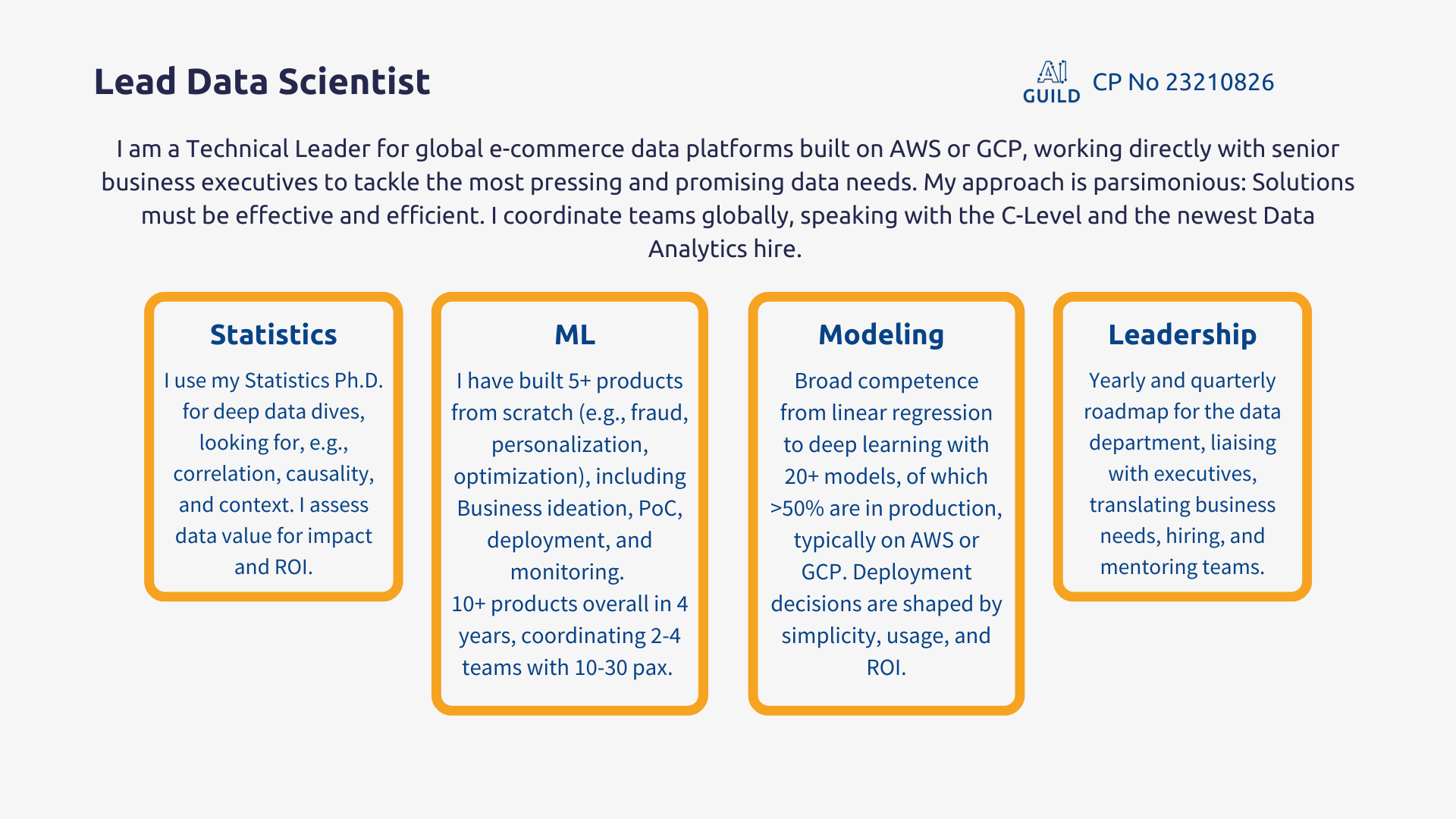 Lead Data Scientist

AI GUILD CP No 23210826

I am a Technical Leader for global e-commerce data platforms built on AWS or GCP, working directly with senior business executives to tackle the most pressing and promising data needs. My approach is parsimonious: Solutions must be effective and efficient. I coordinate teams globally, speaking with the C-Level and the newest Data Analytics hire.

Statistics

I use my Statistics Ph.D. for deep data dives, looking for, e.g., correlation, causality, and context. I assess data value for impact and ROI.

ML

I have built 5+ products from scratch (e.g., fraud, personalization, optimization), including Business ideation, PoC, deployment, and monitoring.
10+ products overall in 4 years, coordinating 2-4 teams with 10-30 pax.

Modeling

Broad competence from linear regression to deep learning with 20+ models, of which >50% are in production, typically on AWS or GCP. Deployment decisions are shaped by simplicity, usage, and ROI.

Leadership

Yearly and quarterly roadmap for the data department, liaising with executives, translating business needs, hiring, and mentoring teams.